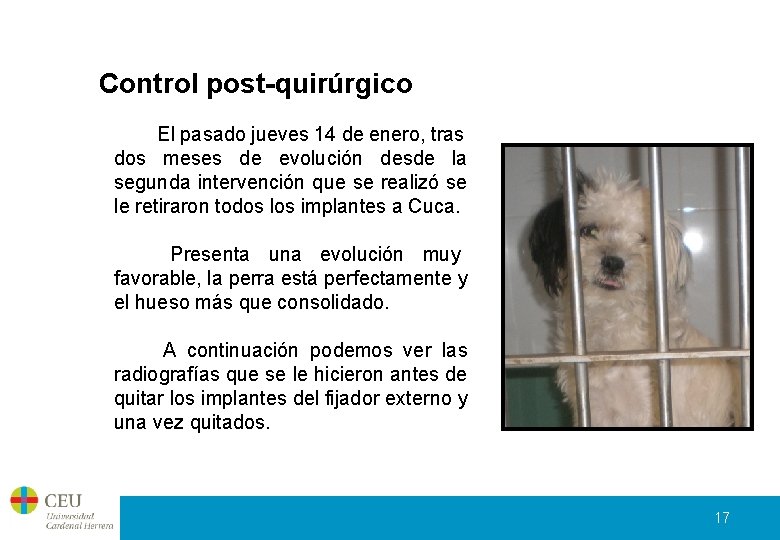 Control post-quirúrgico

El pasado jueves 14 de enero, tras dos meses de evolución desde la segunda intervención que se realizó se le retiraron todos los implantes a Cuca.

Presenta una evolución muy favorable, la perra está perfectamente y el hueso más que consolidado.

A continuación podemos ver las radiografías que se le hicieron antes de quitar los implantes del fijador externo y una vez quitados.

CEU
Universidad Cardenal Herrera

17